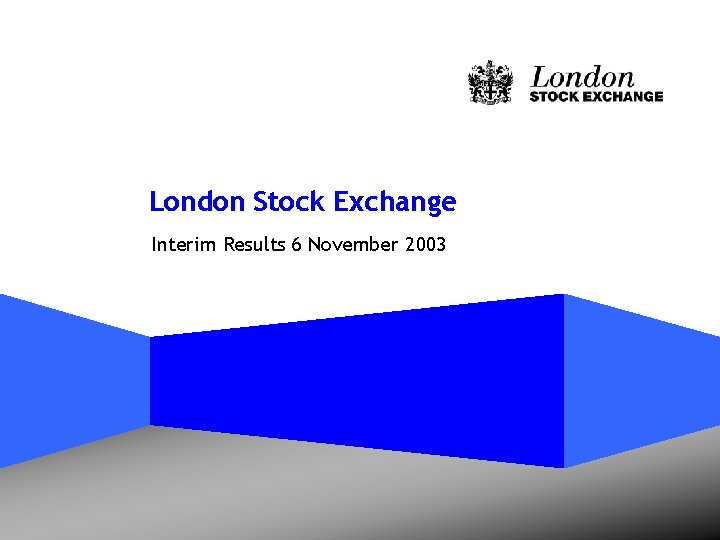 London
STOCK EXCHANGE

London Stock Exchange

Interim Results 6 November 2003